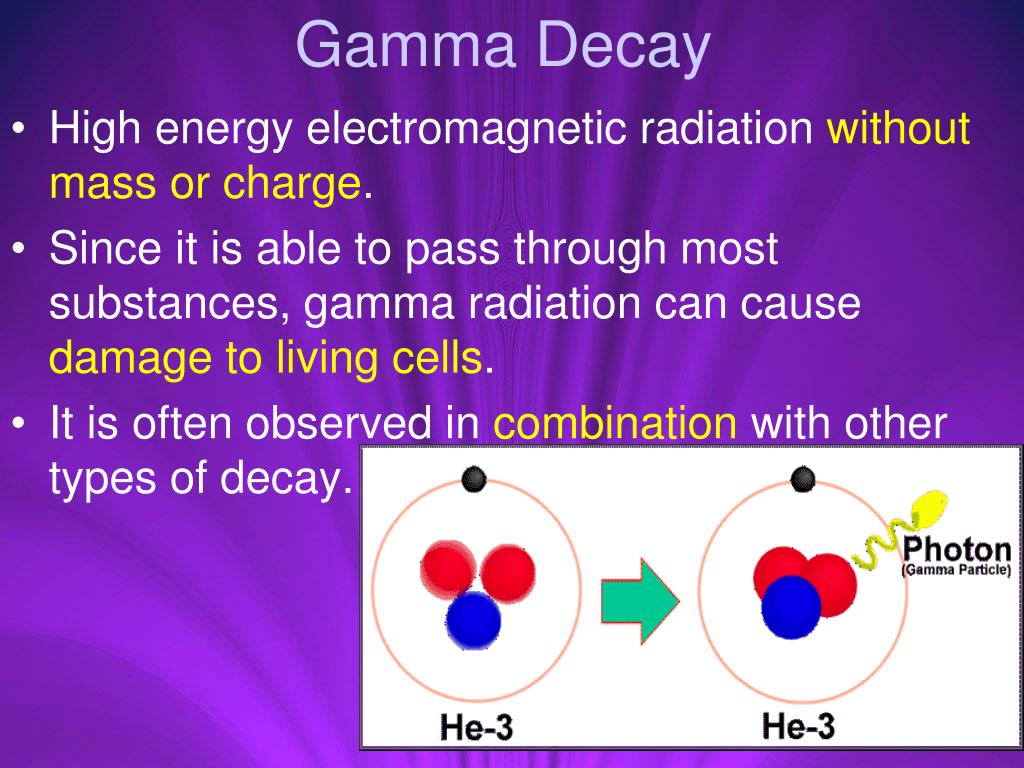 Gamma Decay

• High energy electromagnetic radiation without mass or charge.

• Since it is able to pass through most substances, gamma radiation can cause damage to living cells.

• It is often observed in combination with other types of decay.

Photon
(Gamma Particle)

He-3

He-3